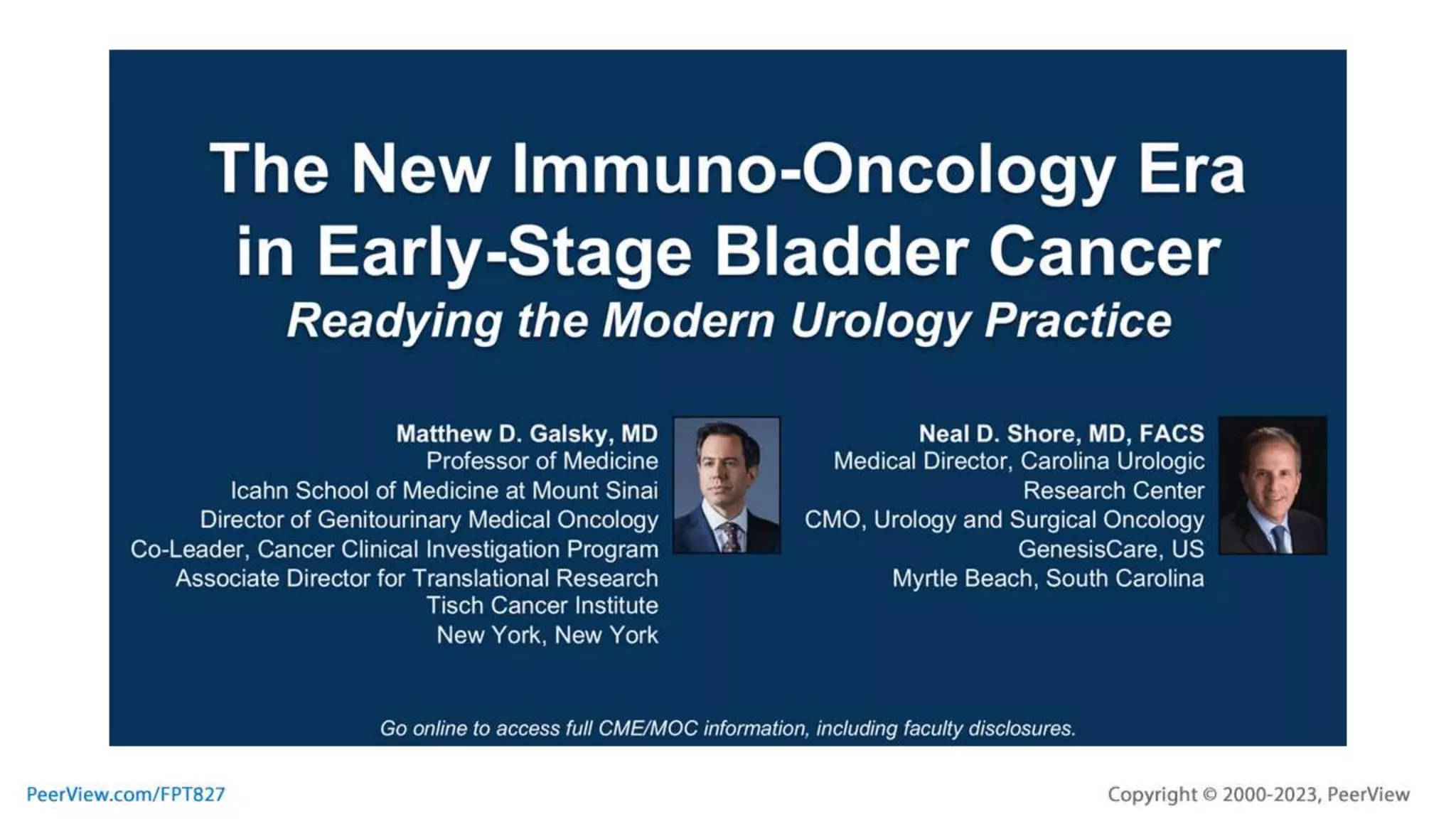 The New Immuno-Oncology Era in Early-Stage Bladder Cancer

Readying the Modern Urology Practice

Matthew D. Galsky, MD
Professor of Medicine
Icahn School of Medicine at Mount Sinai
Director of Genitourinary Medical Oncology
Co-Leader, Cancer Clinical Investigation Program
Associate Director for Translational Research
Tisch Cancer Institute
New York, New York

Neal D. Shore, MD, FACS
Medical Director, Carolina Urologic Research Center
CMO, Urology and Surgical Oncology
GenesisCare, US
Myrtle Beach, South Carolina

Go online to access full CME/MOC information, including faculty disclosures.

PeerView.com/FPT827

Copyright © 2000-2023, PeerView